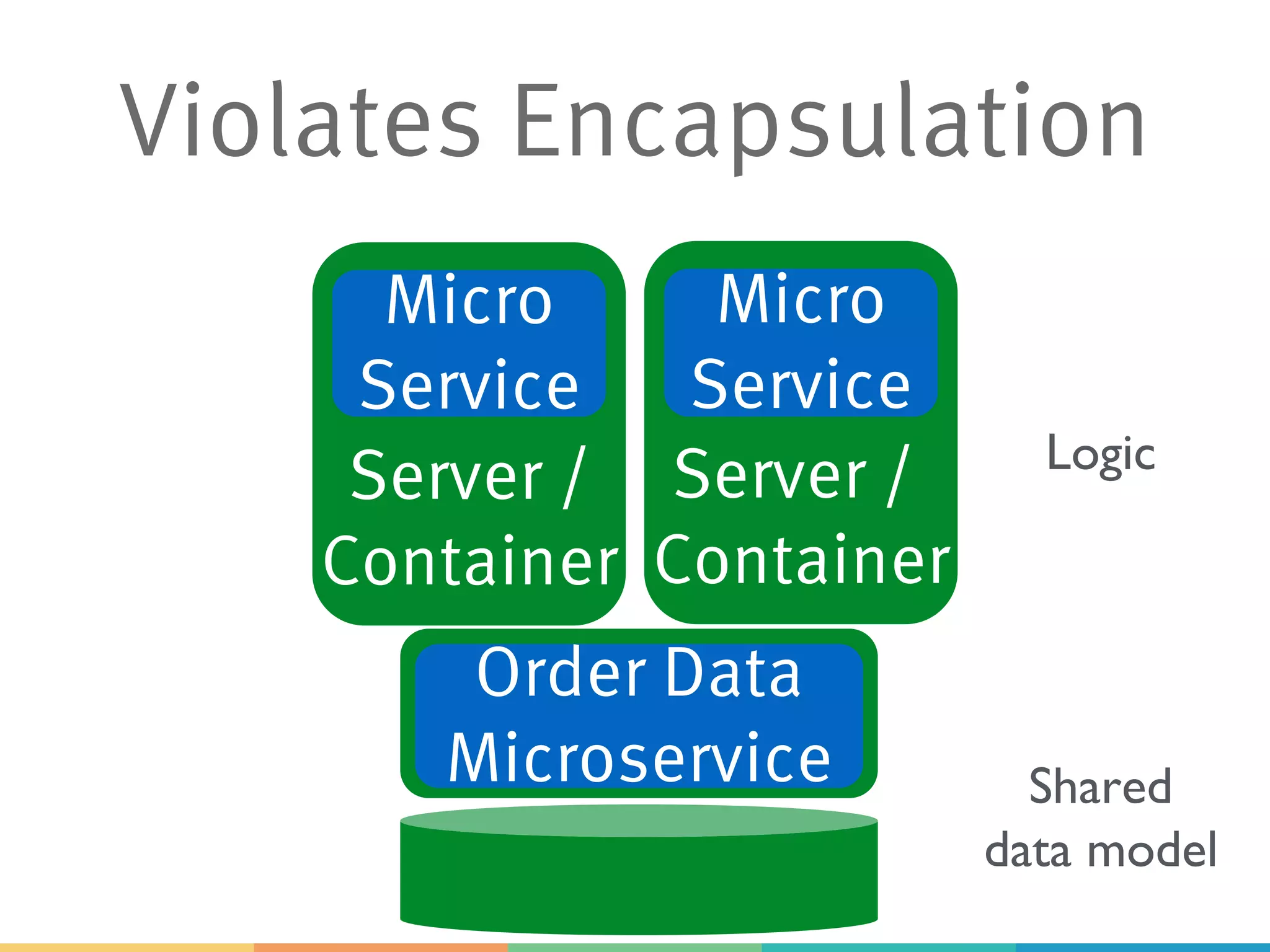 Violates Encapsulation

Micro Service

Server / Container

Micro Service

Server / Container

Logic

Order Data Microservice

Shared data model